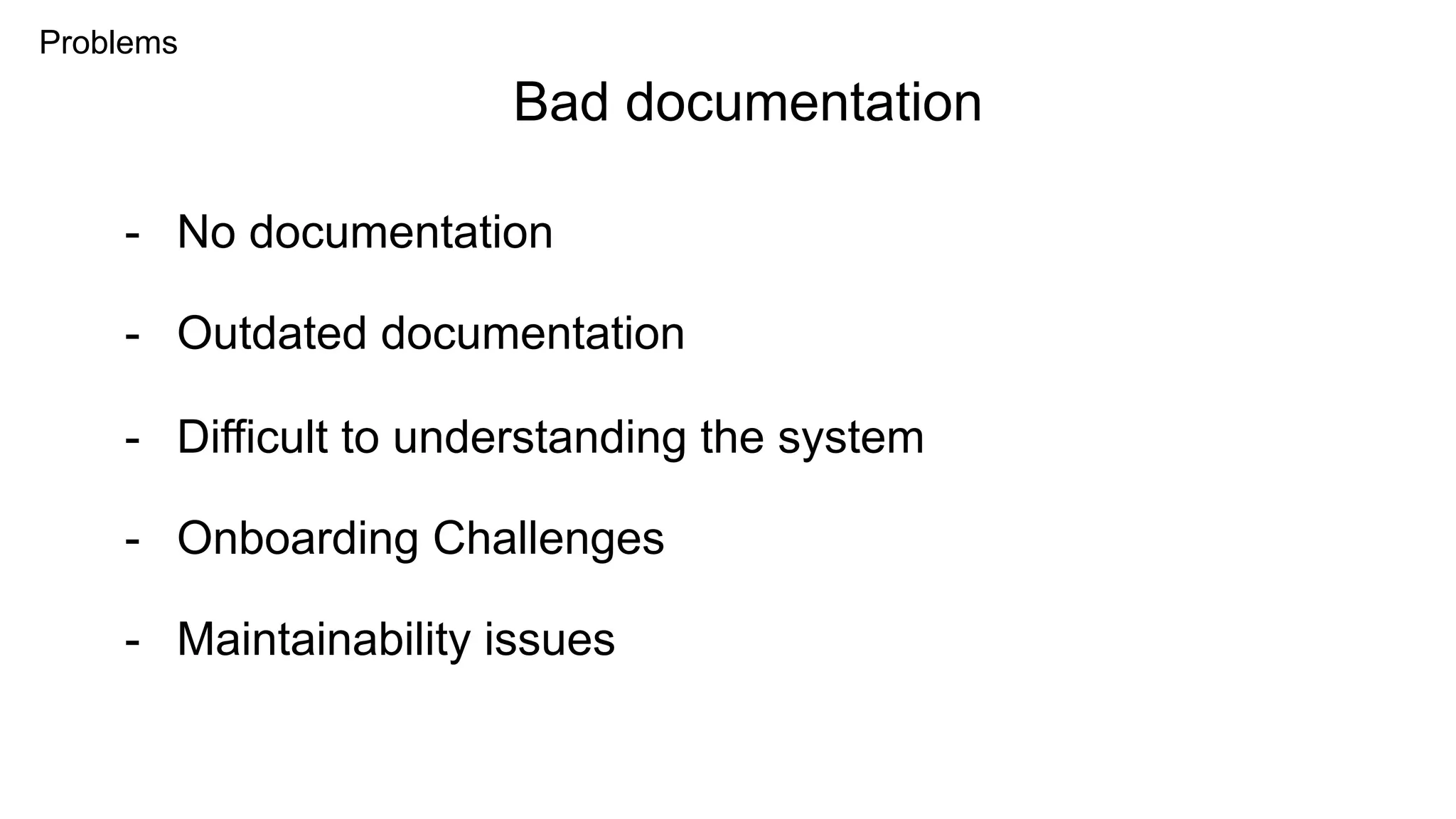 Problems

Bad documentation

- No documentation
- Outdated documentation
- Difficult to understanding the system
- Onboarding Challenges
- Maintainability issues